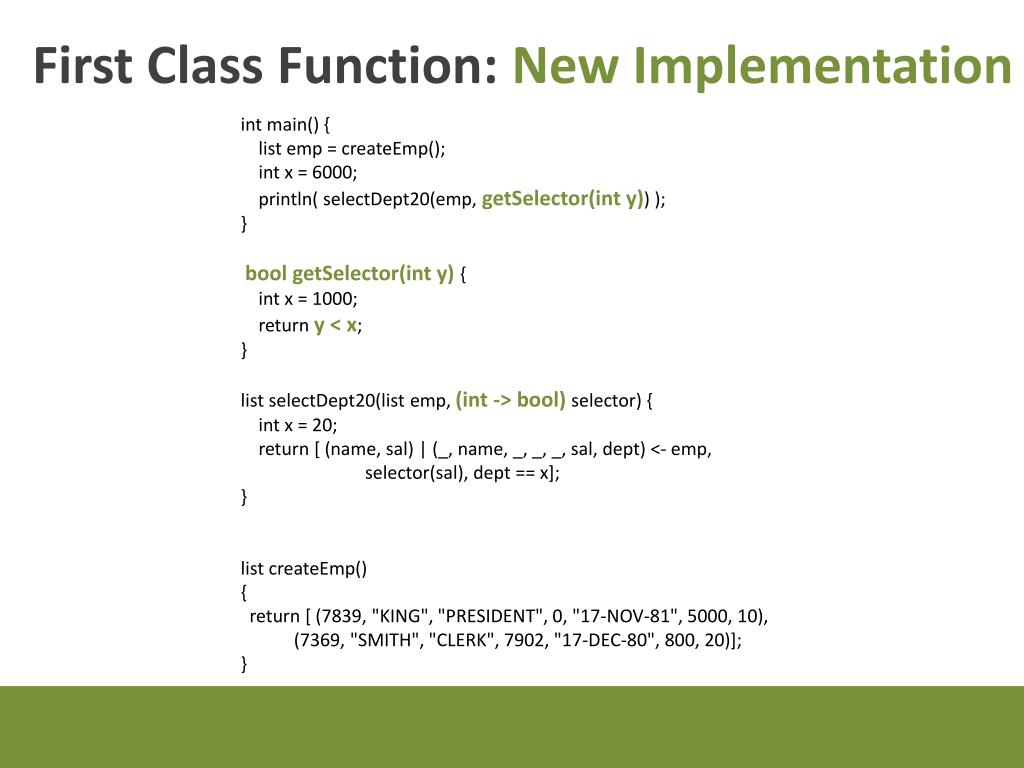 First Class Function: New Implementation

int main() {
  list emp = createEmp();
  int x = 6000;
  println( selectDept20(emp, getSelector(int y)) );
}

bool getSelector(int y) {
  int x = 1000;
  return y < x;
}

list selectDept20(list emp, (int -> bool) selector) {
  int x = 20;
  return [ (name, sal) | (_, name, _, _, _, sal, dept) <- emp,
      selector(sal), dept == x];
}

list createEmp()
{
  return [ (7839, "KING", "PRESIDENT", 0, "17-NOV-81", 5000, 10),
    (7369, "SMITH", "CLERK", 7902, "17-DEC-80", 800, 20)];
}